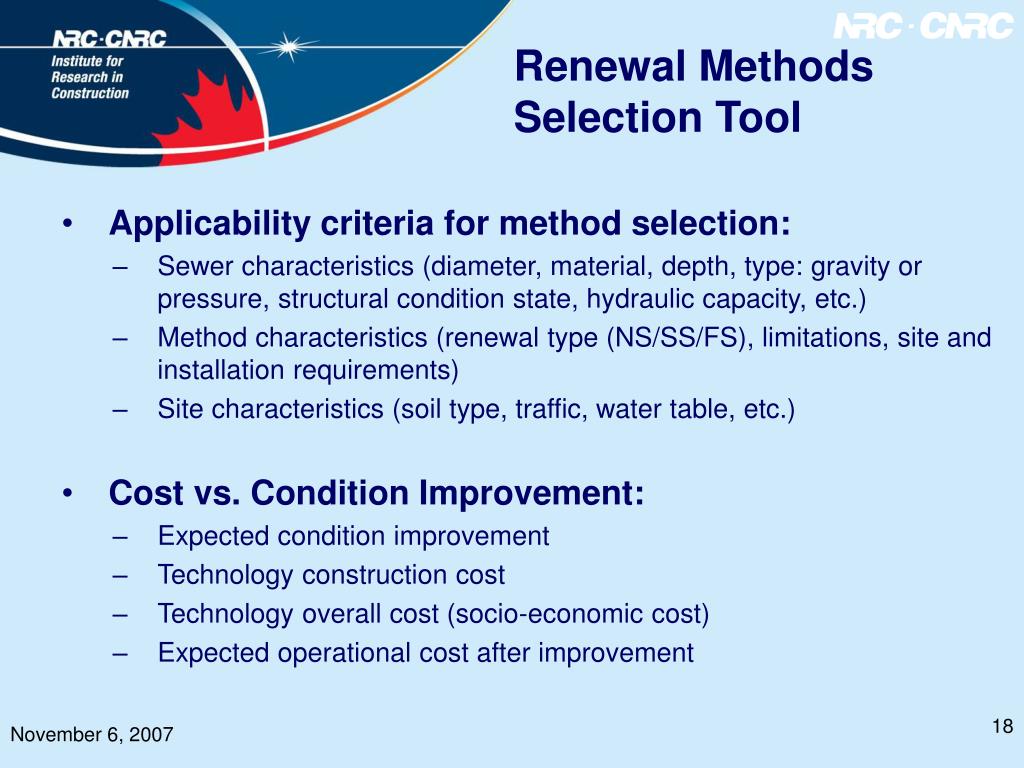 NRC·CNRC
Institute for Research in Construction

NRC·CNRC

Renewal Methods Selection Tool

• Applicability criteria for method selection:
– Sewer characteristics (diameter, material, depth, type: gravity or pressure, structural condition state, hydraulic capacity, etc.)
– Method characteristics (renewal type (NS/SS/FS), limitations, site and installation requirements)
– Site characteristics (soil type, traffic, water table, etc.)

• Cost vs. Condition Improvement:
– Expected condition improvement
– Technology construction cost
– Technology overall cost (socio-economic cost)
– Expected operational cost after improvement

November 6, 2007

18